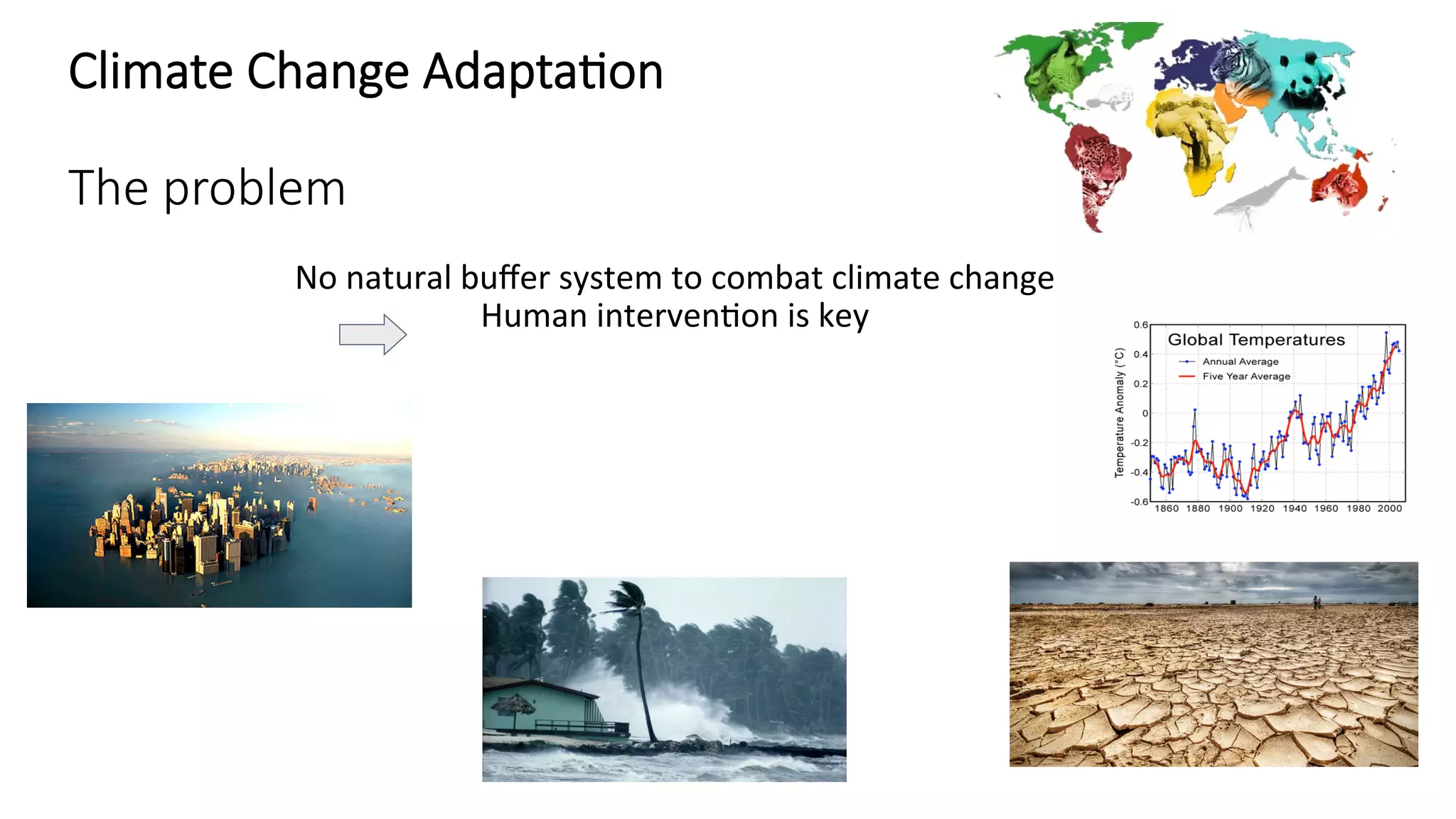 Climate Change Adaptation

The problem

No natural buffer system to combat climate change
Human intervention is key

Global Temperatures
Annual Average
Five Year Average
Temperature Anomaly (°C)
0.6
0.4
0.2
0
-0.2
-0.4
-0.6
1860 1880 1900 1920 1940 1960 1980 2000